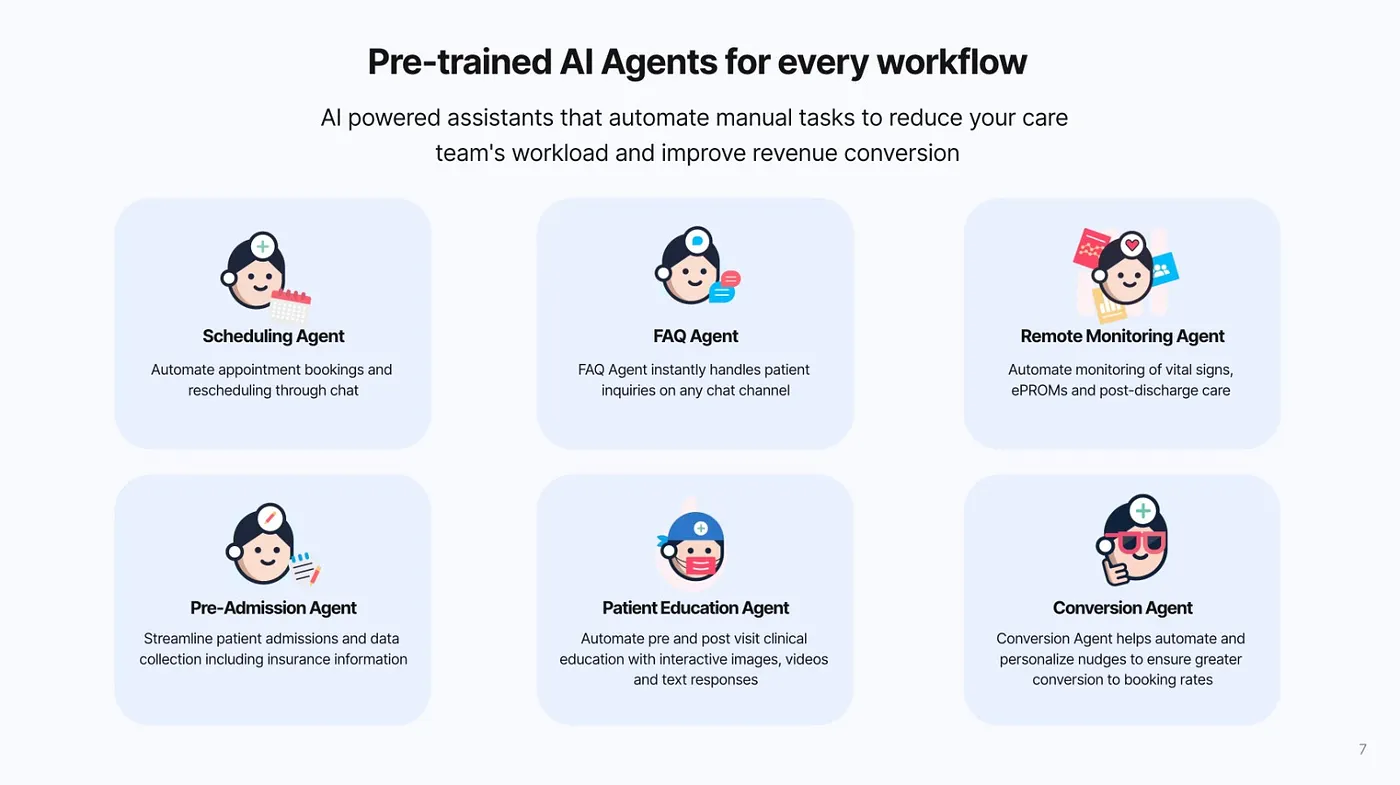 Pre-trained AI Agents for every workflow

AI powered assistants that automate manual tasks to reduce your care team's workload and improve revenue conversion

Scheduling Agent

Automate appointment bookings and rescheduling through chat

FAQ Agent

FAQ Agent instantly handles patient inquiries on any chat channel

Remote Monitoring Agent

Automate monitoring of vital signs, ePROMs and post-discharge care

Pre-Admission Agent

Streamline patient admissions and data collection including insurance information

Patient Education Agent

Automate pre and post visit clinical education with interactive images, videos and text responses

Conversion Agent

Conversion Agent helps automate and personalize nudges to ensure greater conversion to booking rates

7